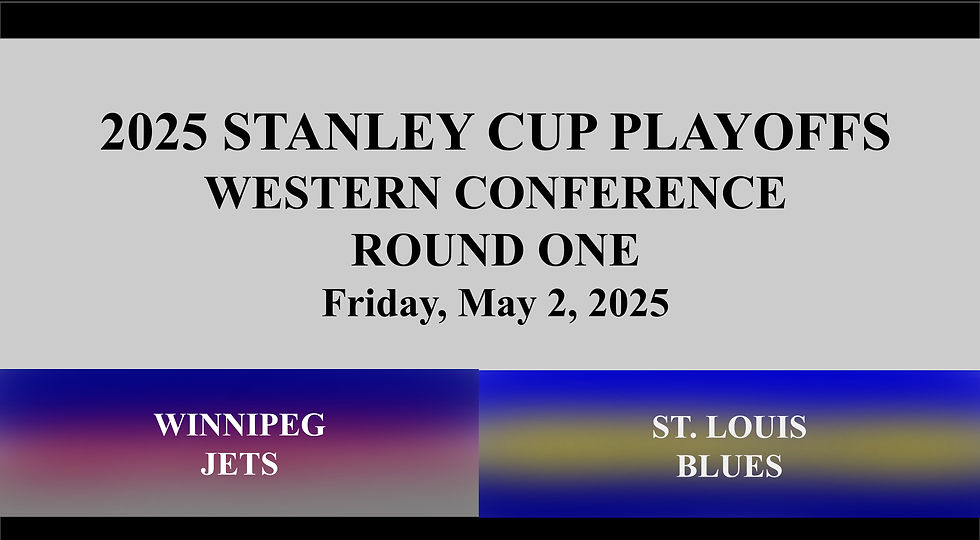 2025 STANLEY CUP PLAYOFFS
WESTERN CONFERENCE
ROUND ONE
Friday, May 2, 2025

WINNIPEG
JETS

ST. LOUIS
BLUES